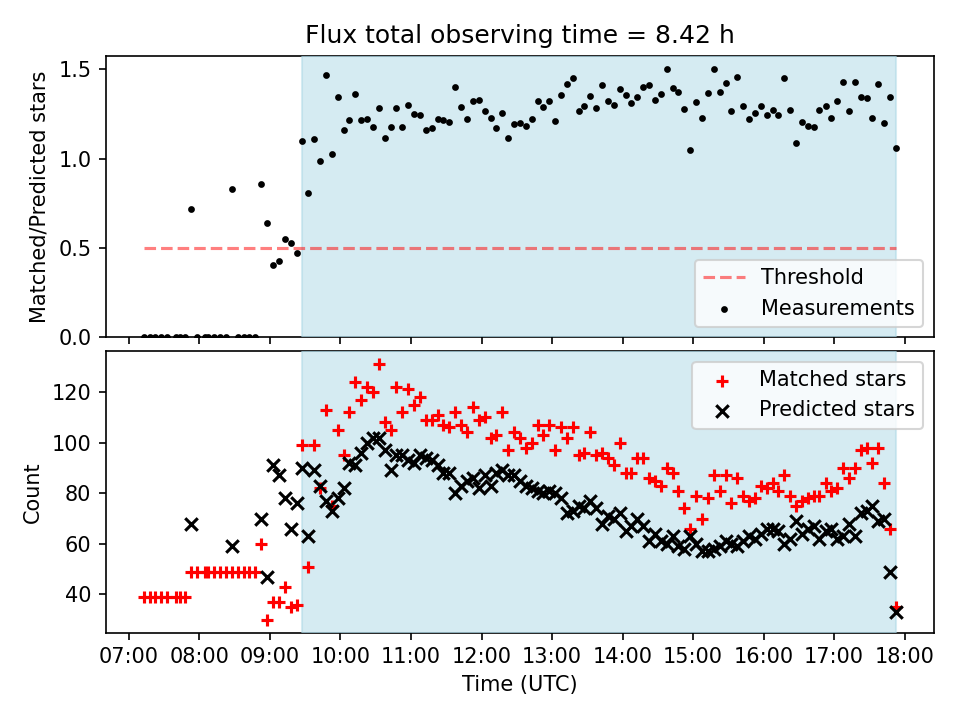 Flux total observing time = 8.42 h

Matched/Predicted stars

1.5
1.0
0.5
0.0

Threshold
Measurements

Count

120
100
80
60
40

Matched stars
Predicted stars

07:00 08:00 09:00 10:00 11:00 12:00 13:00 14:00 15:00 16:00 17:00 18:00

Time (UTC)